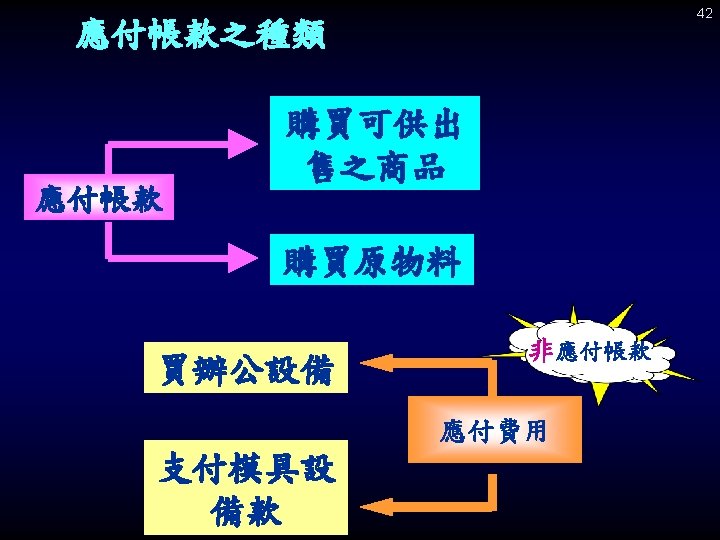 42

應付帳款之種類

應付帳款

購買可供出售之商品

購買原物料

非應付帳款

買辦公設備

應付費用

支付模具設備款